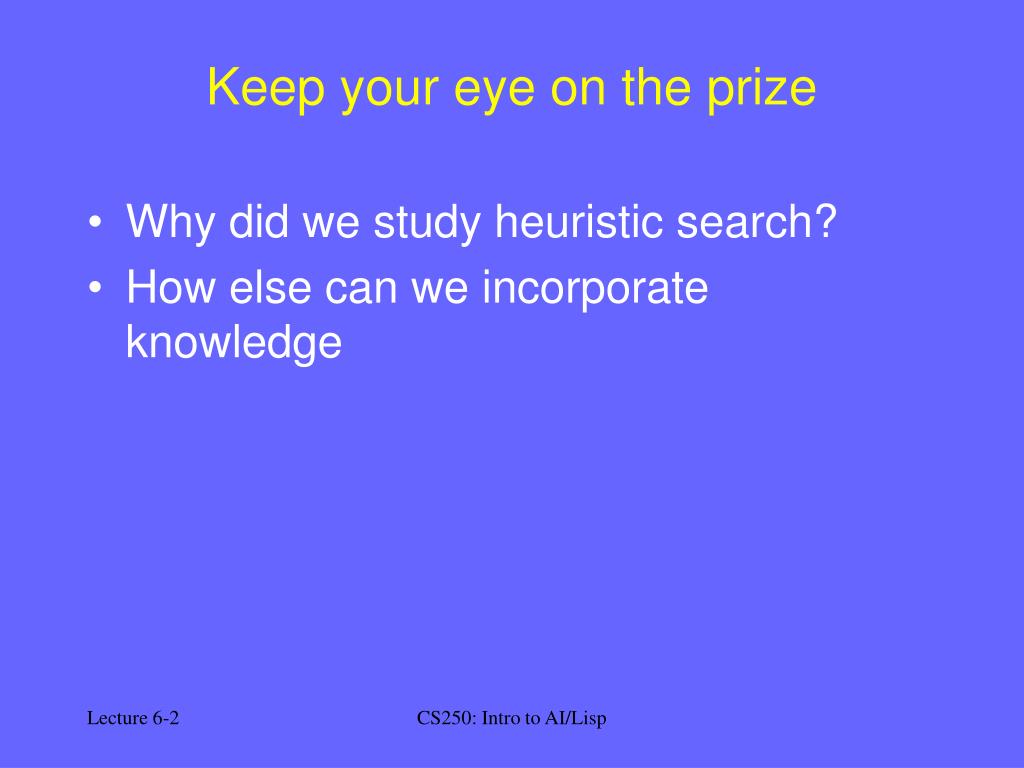 Keep your eye on the prize

• Why did we study heuristic search?
• How else can we incorporate knowledge

Lecture 6-2

CS250: Intro to AI/Lisp